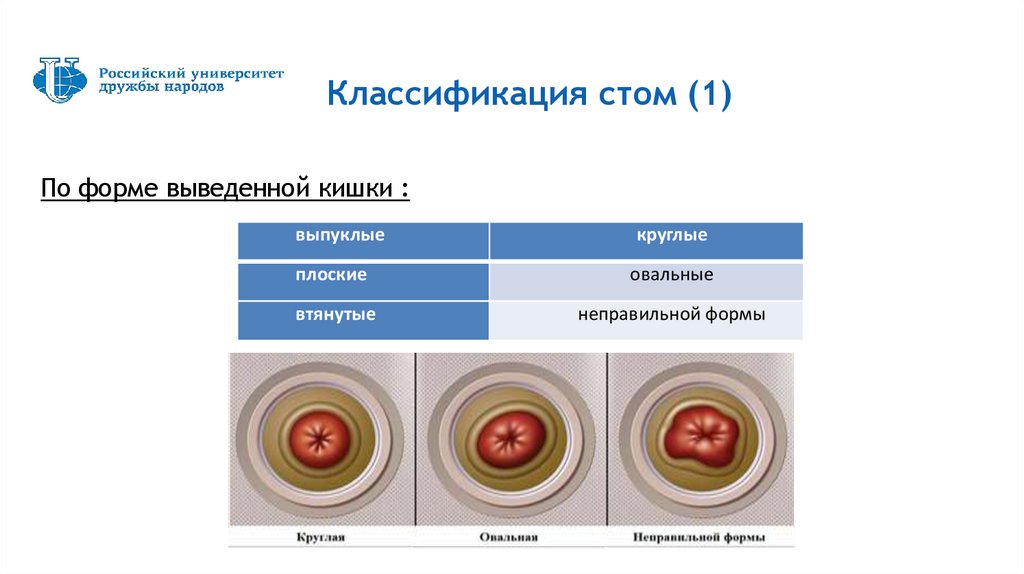 Российский университет дружбы народов

Классификация стом (1)

По форме выведенной кишки :

| выпуклые | круглые |
|---|---|
| плоские | овальные |
| втянутые | неправильной формы |

Круглая

Овальная

Неправильной формы